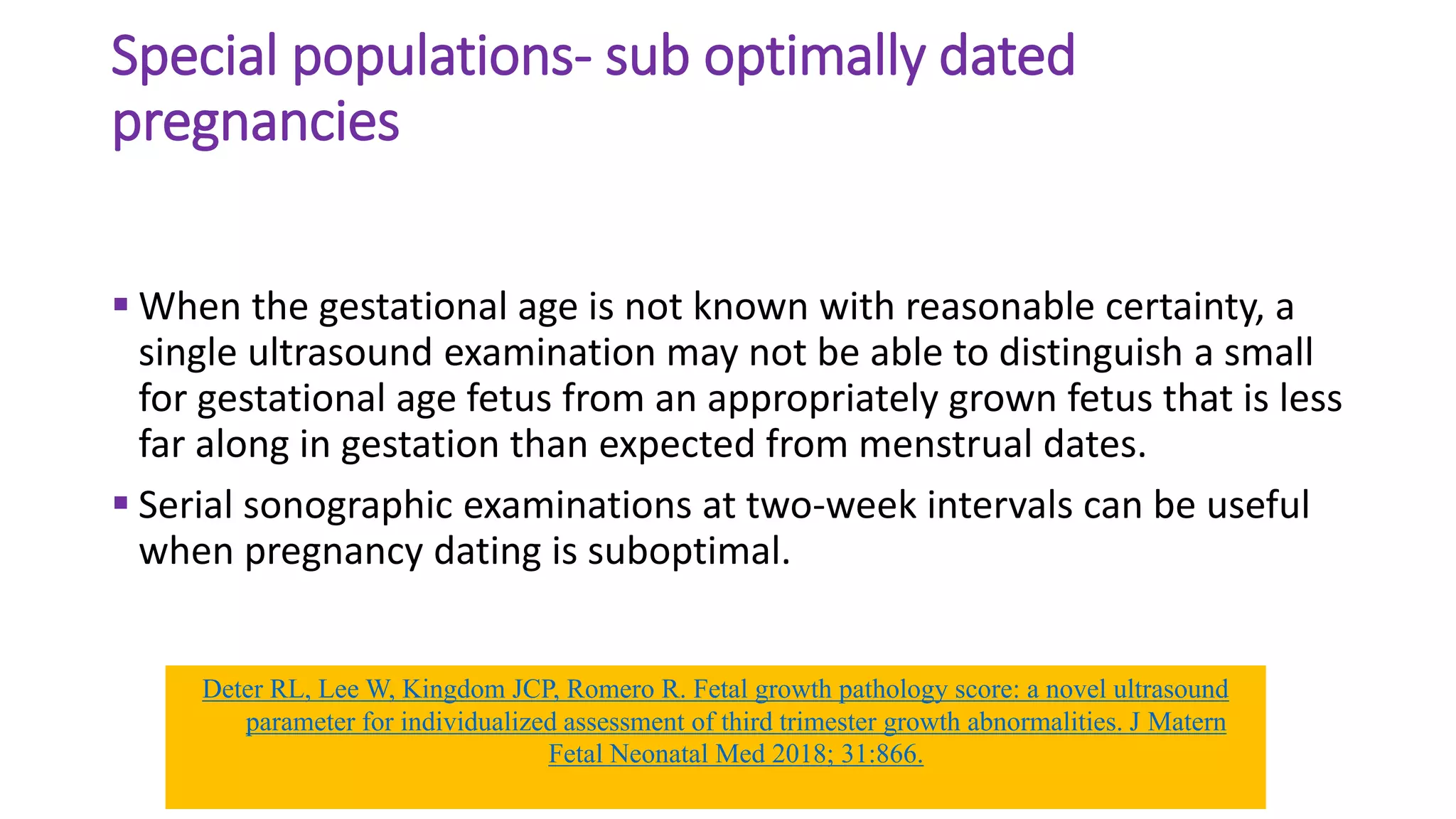 Special populations- sub optimally dated pregnancies

▪ When the gestational age is not known with reasonable certainty, a single ultrasound examination may not be able to distinguish a small for gestational age fetus from an appropriately grown fetus that is less far along in gestation than expected from menstrual dates.

▪ Serial sonographic examinations at two-week intervals can be useful when pregnancy dating is suboptimal.

Deter RL, Lee W, Kingdom JCP, Romero R. Fetal growth pathology score: a novel ultrasound parameter for individualized assessment of third trimester growth abnormalities. J Matern Fetal Neonatal Med 2018; 31:866.